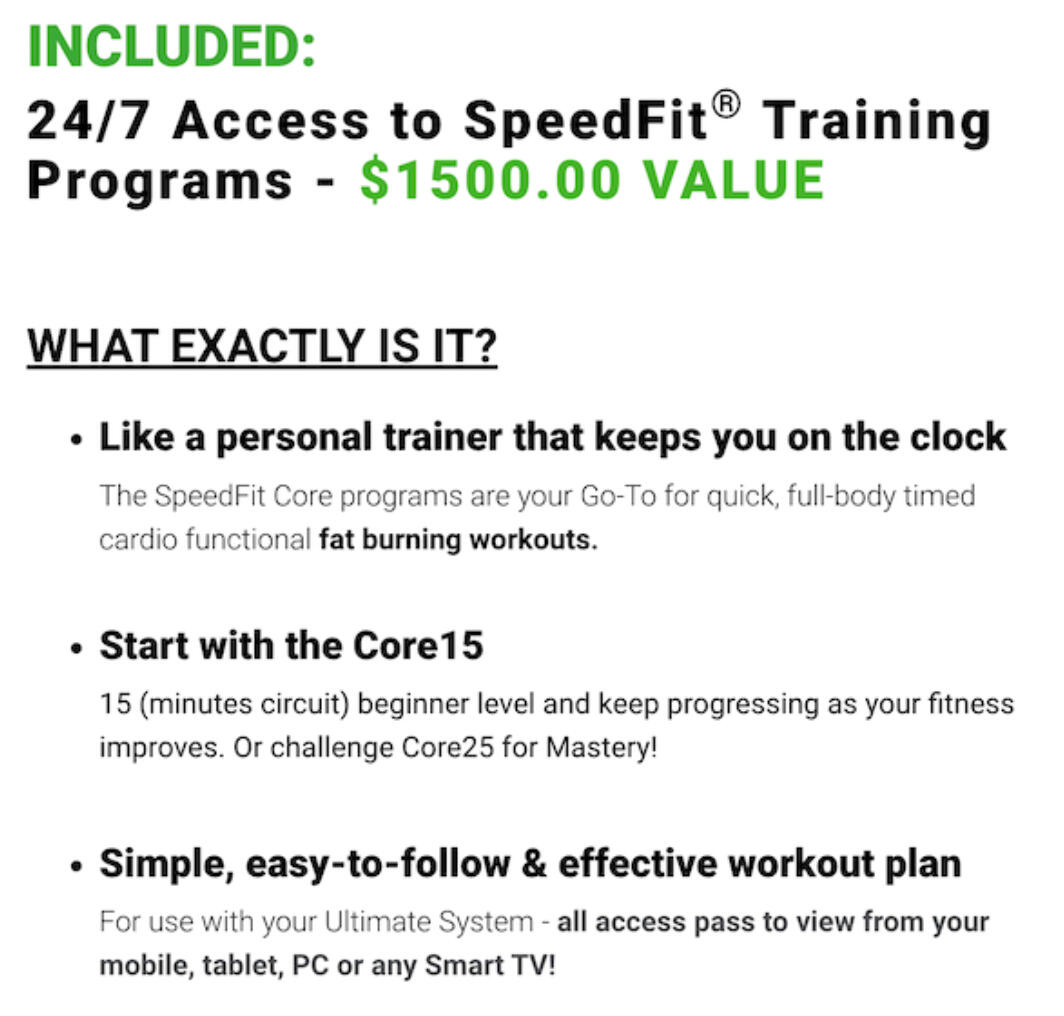 INCLUDED:
24/7 Access to SpeedFit® Training Programs - $1500.00 VALUE

WHAT EXACTLY IS IT?

• Like a personal trainer that keeps you on the clock
The SpeedFit Core programs are your Go-To for quick, full-body timed cardio functional fat burning workouts.

• Start with the Core15
15 (minutes circuit) beginner level and keep progressing as your fitness improves. Or challenge Core25 for Mastery!

• Simple, easy-to-follow & effective workout plan
For use with your Ultimate System - all access pass to view from your mobile, tablet, PC or any Smart TV!